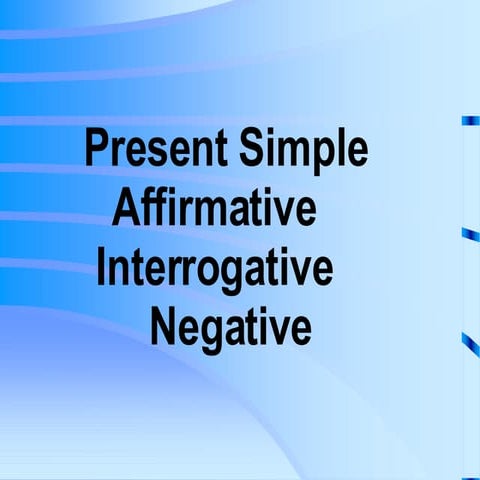 Present Simple
Affirmative
Interrogative
Negative